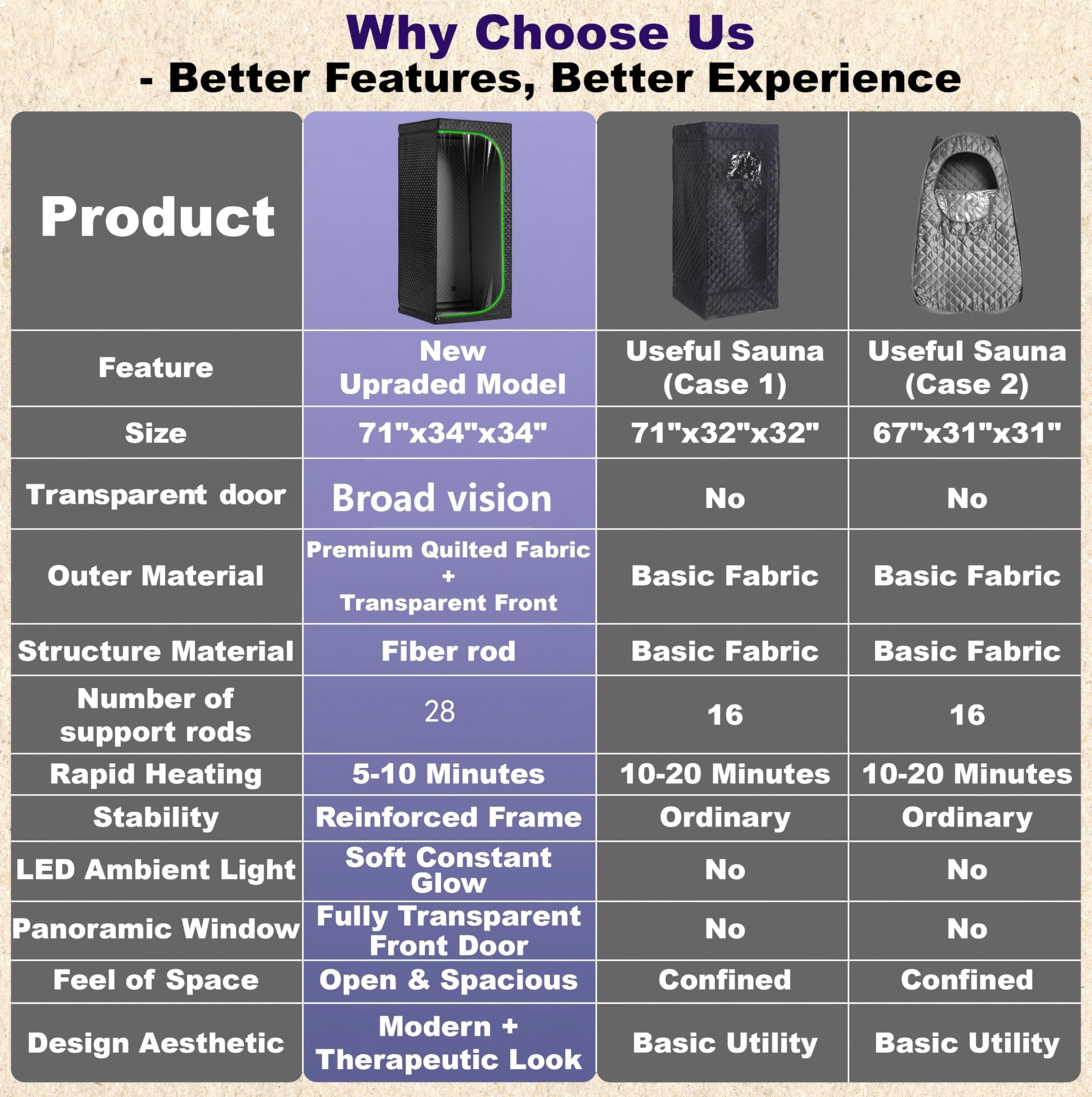 Why Choose Us
- Better Features, Better Experience

| Product | | | |
|---|---|---|---|
| Feature | New Upraded Model | Useful Sauna (Case 1) | Useful Sauna (Case 2) |
| Size | 71"x34"x34" | 71"x32"x32" | 67"x31"x31" |
| Transparent door | Broad vision | No | No |
| Outer Material | Premium Quilted Fabric + Transparent Front | Basic Fabric | Basic Fabric |
| Structure Material | Fiber rod | Basic Fabric | Basic Fabric |
| Number of support rods | 28 | 16 | 16 |
| Rapid Heating | 5-10 Minutes | 10-20 Minutes | 10-20 Minutes |
| Stability | Reinforced Frame | Ordinary | Ordinary |
| LED Ambient Light | Soft Constant Glow | No | No |
| Panoramic Window | Fully Transparent Front Door | No | No |
| Feel of Space | Open & Spacious | Confined | Confined |
| Design Aesthetic | Modern + Therapeutic Look | Basic Utility | Basic Utility |